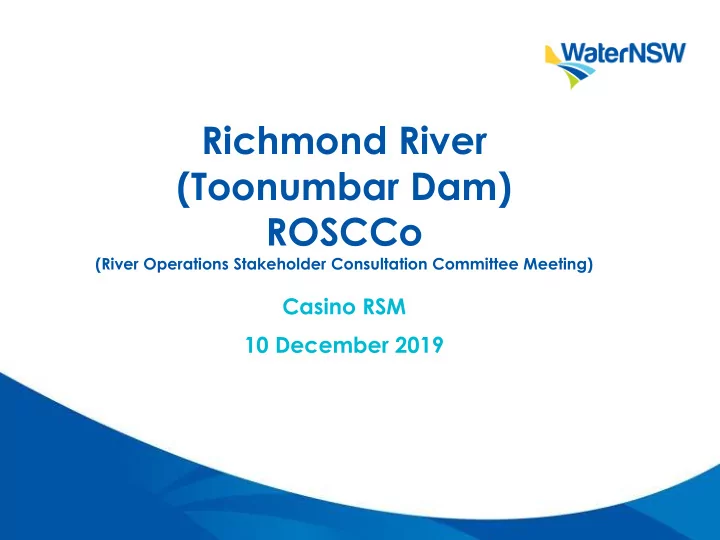 WaterNSW

Richmond River
(Toonumbar Dam)
ROSCCo
(River Operations Stakeholder Consultation Committee Meeting)

Casino RSM

10 December 2019